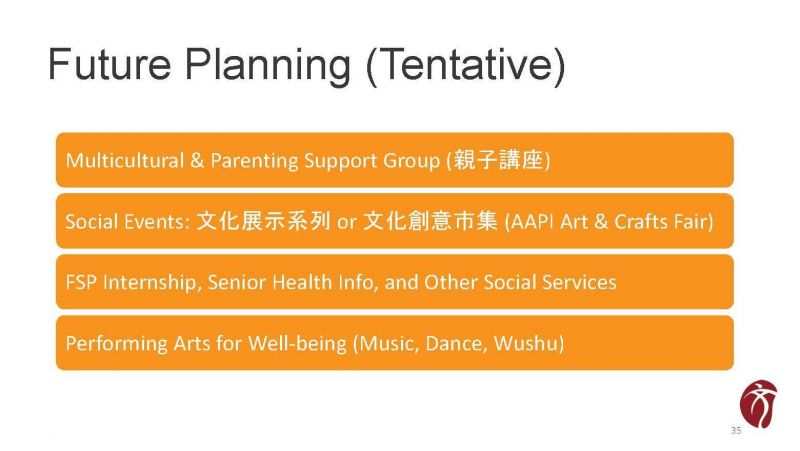 Future Planning (Tentative)

Multicultural & Parenting Support Group (親子講座)

Social Events: 文化展示系列 or 文化創意市集 (AAPI Art & Crafts Fair)

FSP Internship, Senior Health Info, and Other Social Services

Performing Arts for Well-being (Music, Dance, Wushu)

35